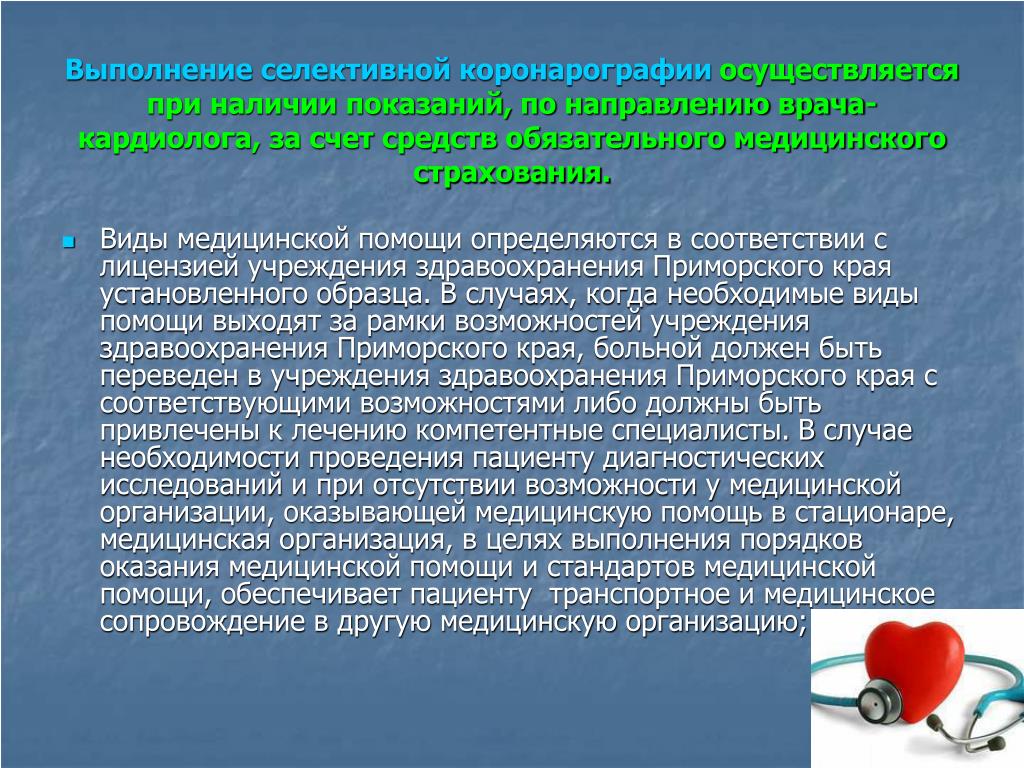 Выполнение селективной коронарографии осуществляется при наличии показаний, по направлению врача-кардиолога, за счет средств обязательного медицинского страхования.

Виды медицинской помощи определяются в соответствии с лицензией учреждения здравоохранения Приморского края установленного образца. В случаях, когда необходимые виды помощи выходят за рамки возможностей учреждения здравоохранения Приморского края, больной должен быть переведен в учреждения здравоохранения Приморского края с соответствующими возможностями либо должны быть привлечены к лечению компетентные специалисты. В случае необходимости проведения пациенту диагностических исследований и при отсутствии возможности у медицинской организации, оказывающей медицинскую помощь в стационаре, медицинская организация, в целях выполнения порядков оказания медицинской помощи и стандартов медицинской помощи, обеспечивает пациенту транспортное и медицинское сопровождение в другую медицинскую организацию;